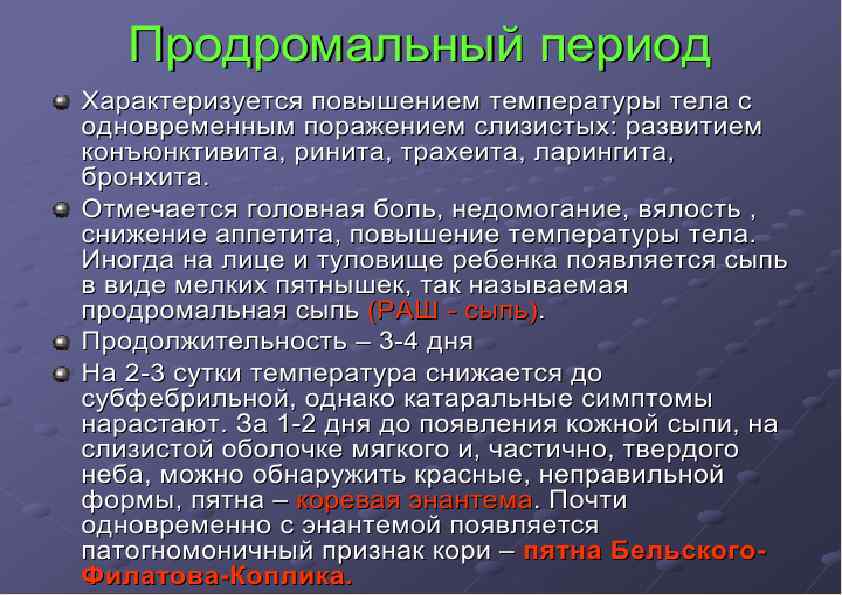 Продромальный период

Характеризуется повышением температуры тела с одновременным поражением слизистых: развитием конъюнктивита, ринита, трахеита, ларингита, бронхита.

Отмечается головная боль, недомогание, вялость , снижение аппетита, повышение температуры тела. Иногда на лице и туловище ребенка появляется сыпь в виде мелких пятнышек, так называемая продромальная сыпь (РАШ - сыпь).

Продолжительность – 3-4 дня

На 2-3 сутки температура снижается до субфебрильной, однако катаральные симптомы нарастают. За 1-2 дня до появления кожной сыпи, на слизистой оболочке мягкого и, частично, твердого неба, можно обнаружить красные, неправильной формы, пятна – коревая энантема. Почти одновременно с энантемой появляется патогномоничный признак кори – пятна Бельского-Филатова-Коплика.